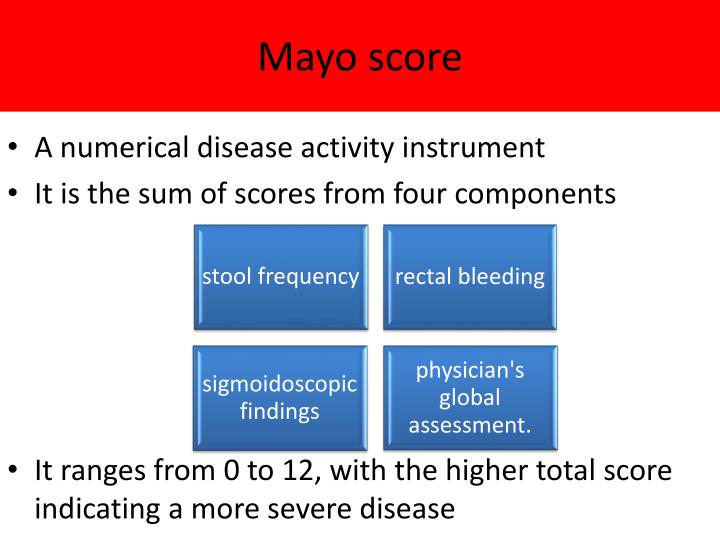 Mayo score

• A numerical disease activity instrument
• It is the sum of scores from four components

stool frequency

rectal bleeding

sigmoidoscopic findings

physician's global assessment.

• It ranges from 0 to 12, with the higher total score indicating a more severe disease